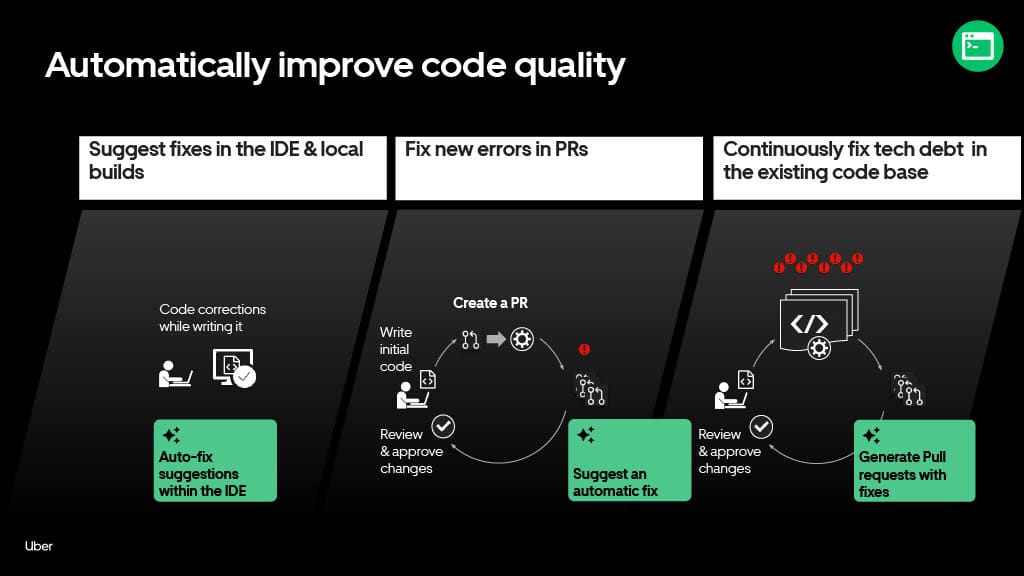 Automatically improve code quality

Suggest fixes in the IDE & local builds

Code corrections while writing it

Auto-fix suggestions within the IDE

Fix new errors in PRs

Create a PR

Write initial code

Review & approve changes

Suggest an automatic fix

Continuously fix tech debt in the existing code base

Review & approve changes

Generate Pull requests with fixes

Uber